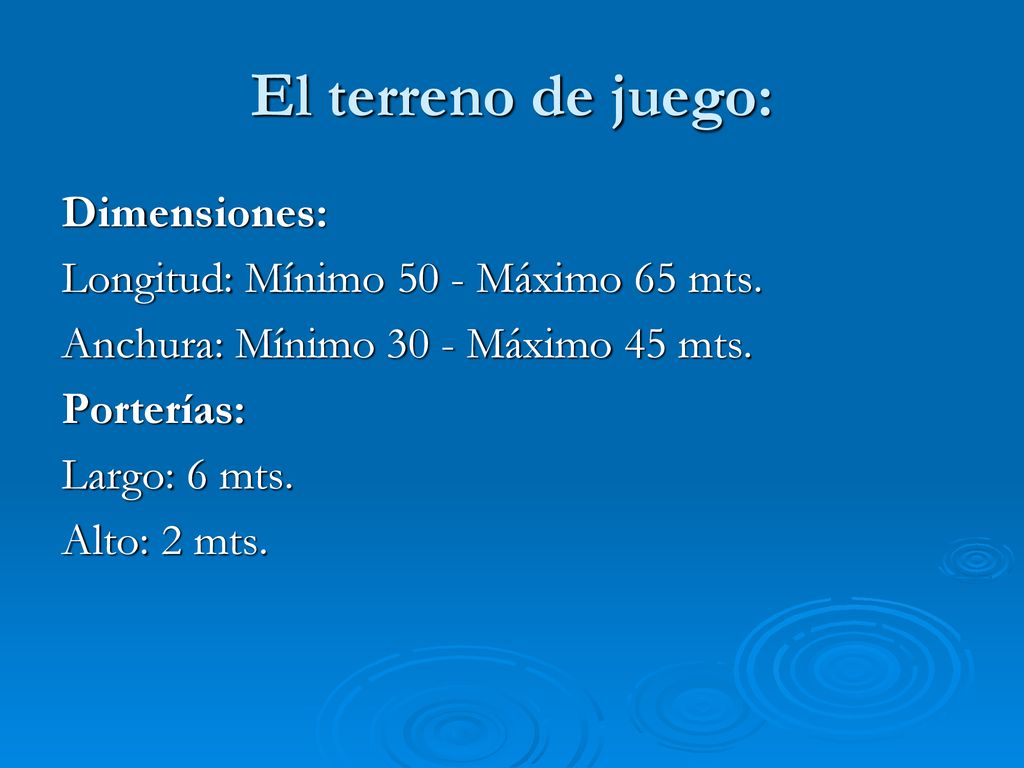 El terreno de juego:

Dimensiones:

Longitud: Mínimo 50 - Máximo 65 mts.

Anchura: Mínimo 30 - Máximo 45 mts.

Porterías:

Largo: 6 mts.

Alto: 2 mts.